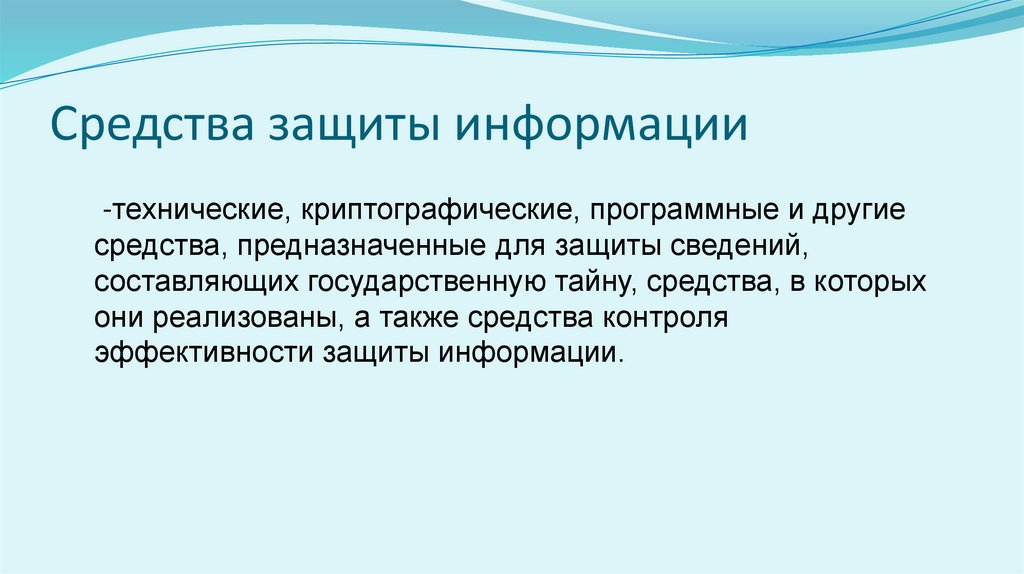 Средства защиты информации

-технические, криптографические, программные и другие средства, предназначенные для защиты сведений, составляющих государственную тайну, средства, в которых они реализованы, а также средства контроля эффективности защиты информации.